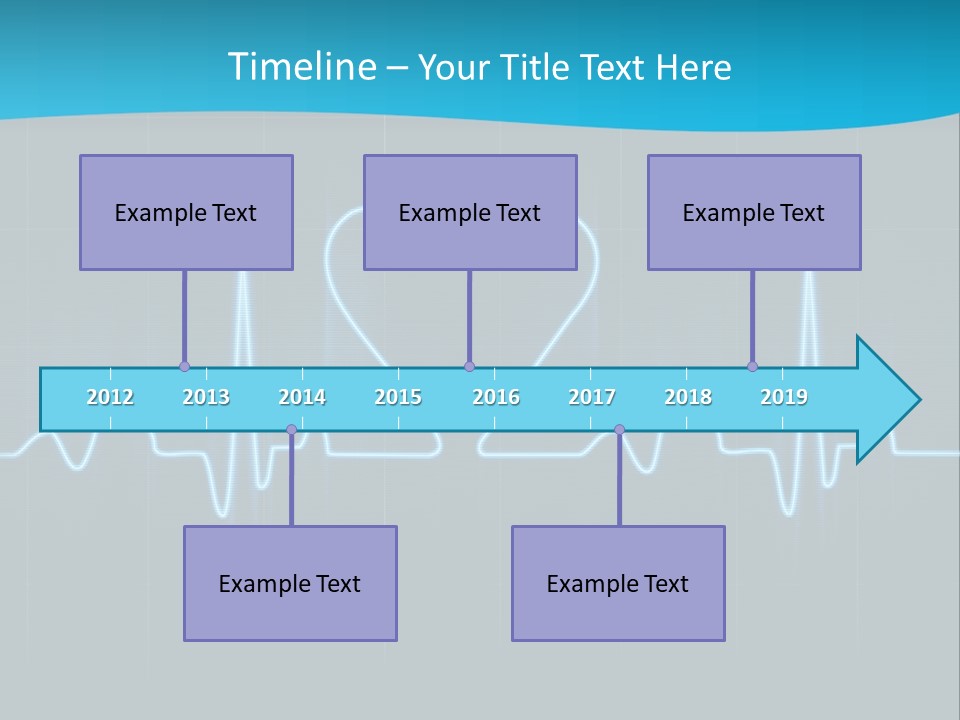 Timeline – Your Title Text Here

Example Text

Example Text

Example Text

2012 2013 2014 2015 2016 2017 2018 2019

Example Text

Example Text